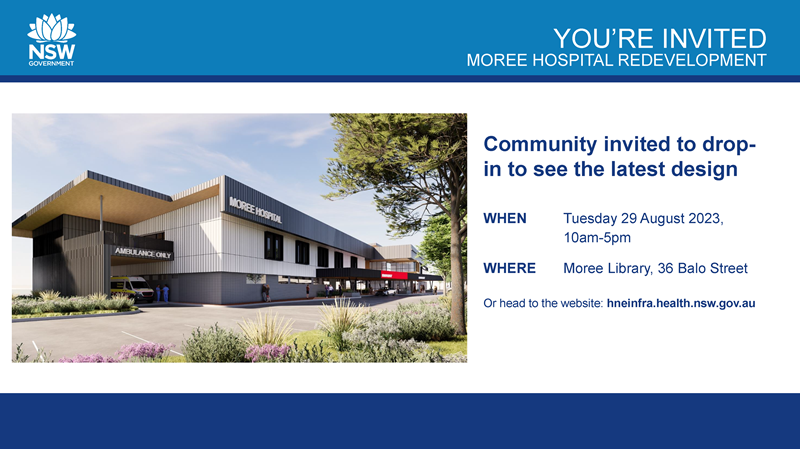 NSW
GOVERNMENT

YOU'RE INVITED
MOREE HOSPITAL REDEVELOPMENT

MOREE HOSPITAL

AMBULANCE ONLY

Community invited to drop-in to see the latest design

WHEN Tuesday 29 August 2023, 10am-5pm

WHERE Moree Library, 36 Balo Street

Or head to the website: hneinfra.health.nsw.gov.au